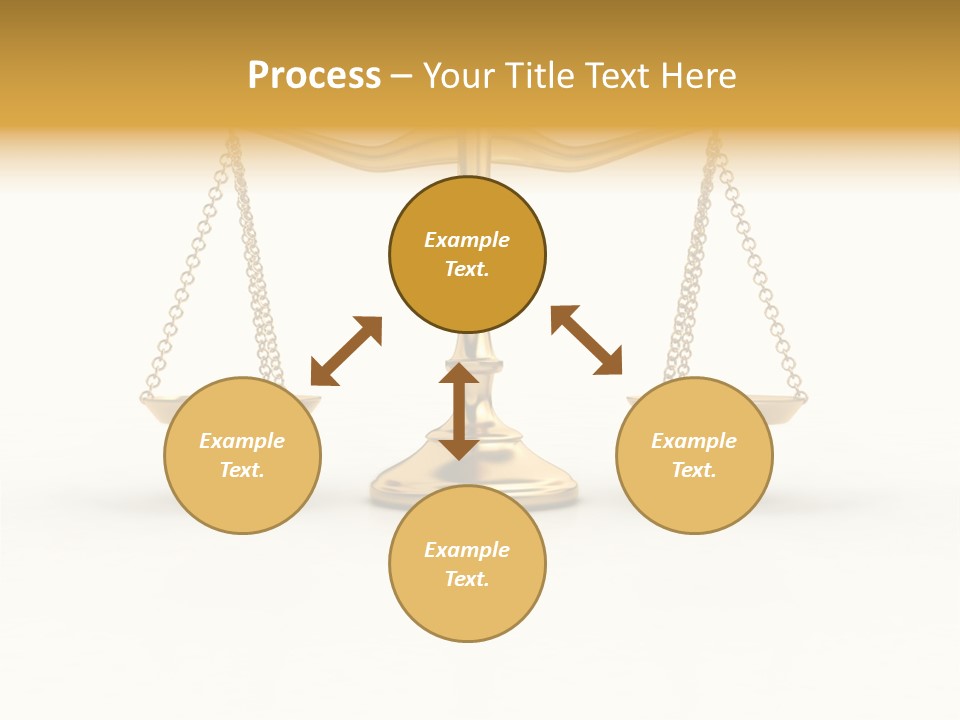 Process – Your Title Text Here

Example Text.

Example Text.

Example Text.

Example Text.